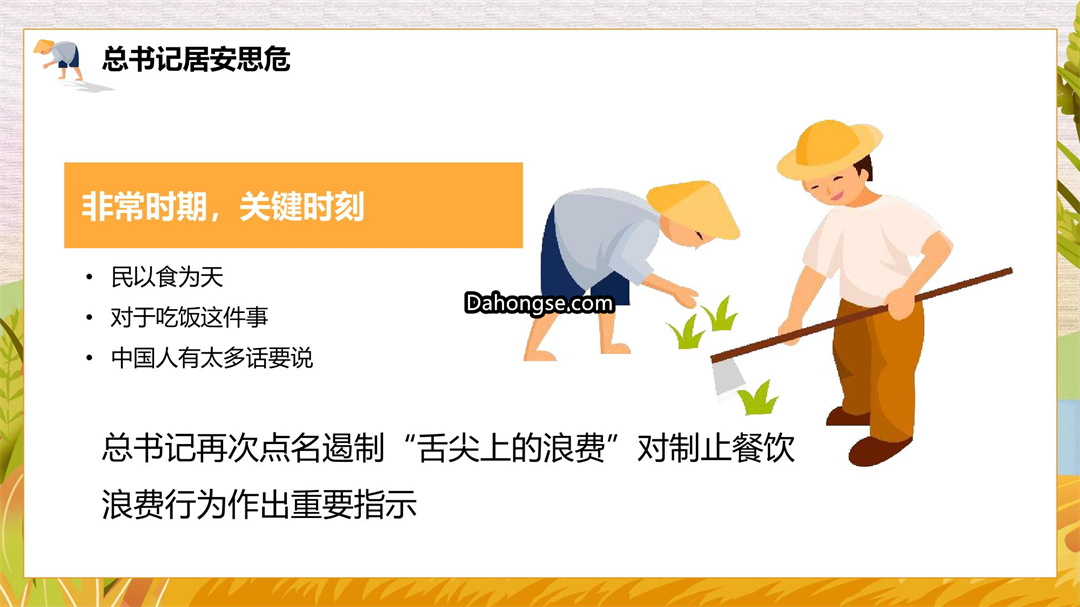 总书记居安思危

非常时期，关键时刻

• 民以食为天
• 对于吃饭这件事
• 中国人有太多话要说

Dahongse.com

总书记再次点名遏制“舌尖上的浪费”对制止餐饮浪费行为作出重要指示